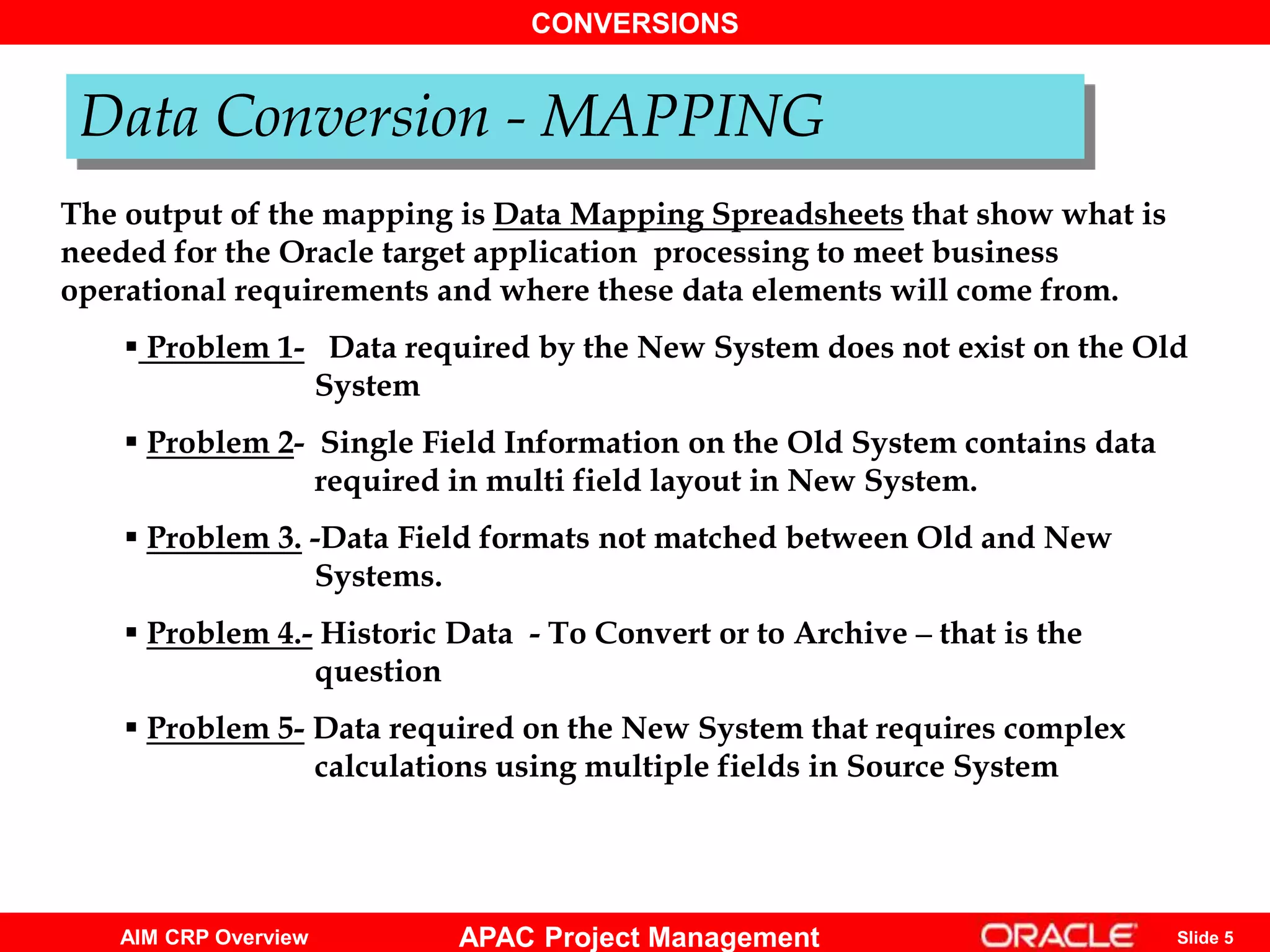 CONVERSIONS

Data Conversion - MAPPING

The output of the mapping is Data Mapping Spreadsheets that show what is needed for the Oracle target application processing to meet business operational requirements and where these data elements will come from.

▪ Problem 1- Data required by the New System does not exist on the Old System

▪ Problem 2- Single Field Information on the Old System contains data required in multi field layout in New System.

▪ Problem 3. -Data Field formats not matched between Old and New Systems.

▪ Problem 4.- Historic Data - To Convert or to Archive – that is the question

▪ Problem 5- Data required on the New System that requires complex calculations using multiple fields in Source System

AIM CRP Overview APAC Project Management ORACLE Slide 5